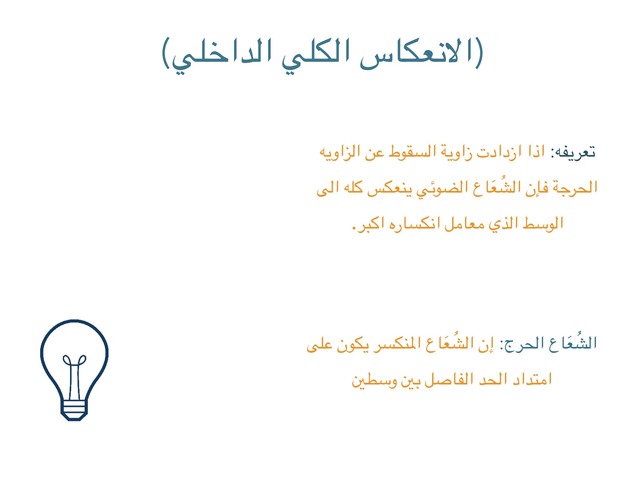 (الانعكاس الكلي الداخلي)

تعريفه: اذا ازدادت زاوية السقوط عن الزاويه الحرجة فإن الشُعَاع الضوئي ينعكس كله الى الوسط الذي معامل انكساره اكبر.

الشُعَاع الحرج: إن الشُعَاع المنكسر يكون على امتداد الحد الفاصل بين وسطين